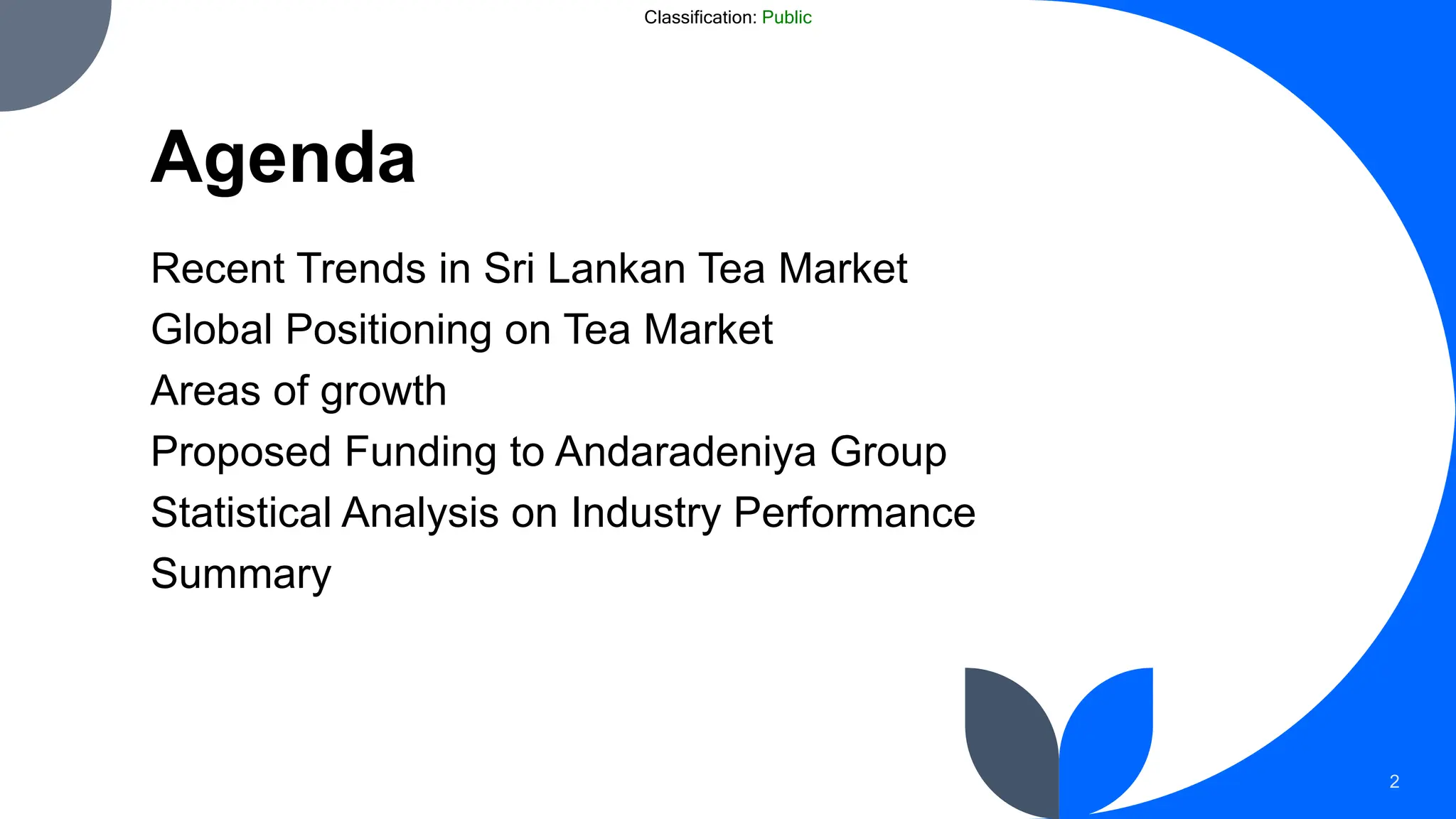 Classification: Public

Agenda

Recent Trends in Sri Lankan Tea Market

Global Positioning on Tea Market

Areas of growth

Proposed Funding to Andaradeniya Group

Statistical Analysis on Industry Performance

Summary

2